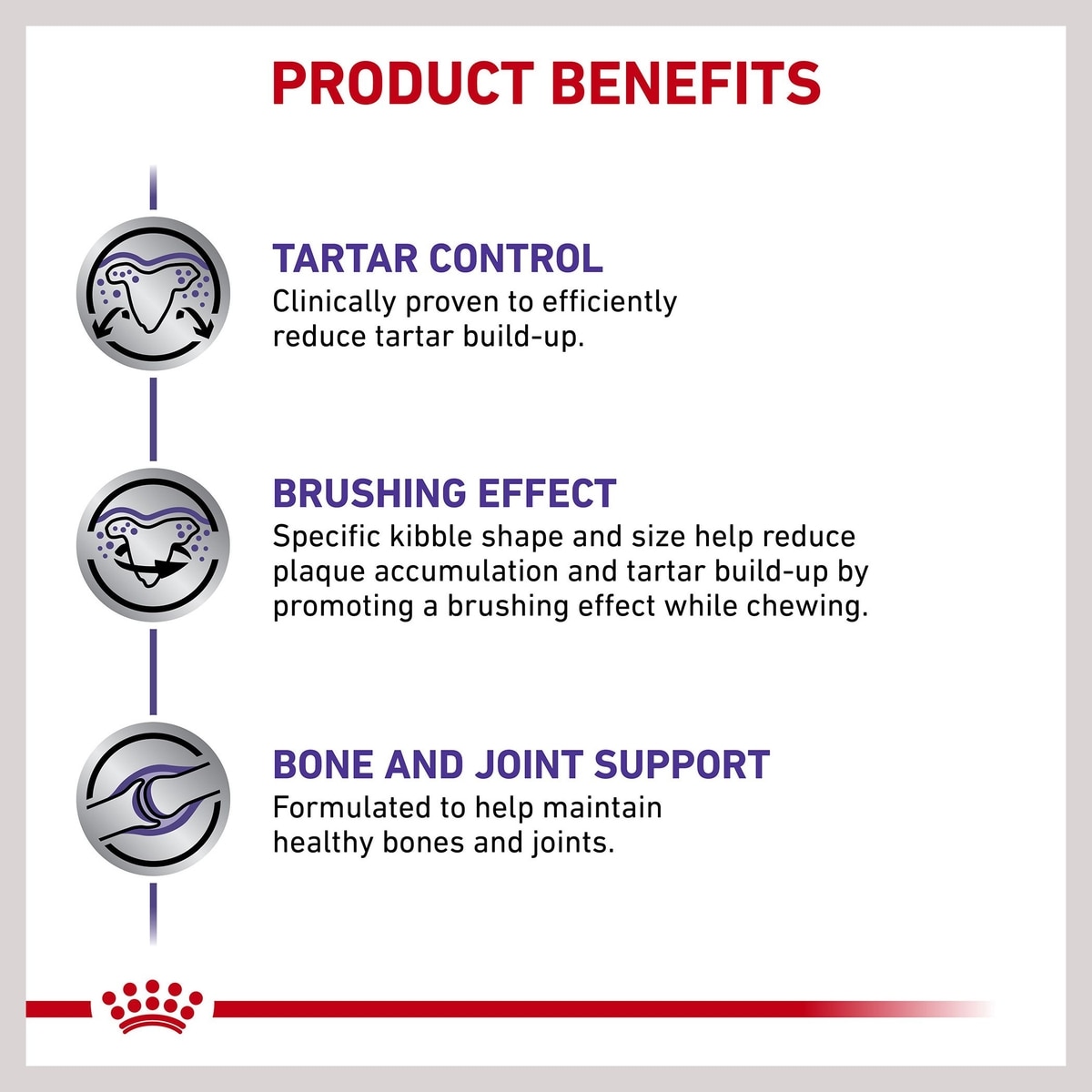 PRODUCT BENEFITS

TARTAR CONTROL
Clinically proven to efficiently reduce tartar build-up.

BRUSHING EFFECT
Specific kibble shape and size help reduce plaque accumulation and tartar build-up by promoting a brushing effect while chewing.

BONE AND JOINT SUPPORT
Formulated to help maintain healthy bones and joints.